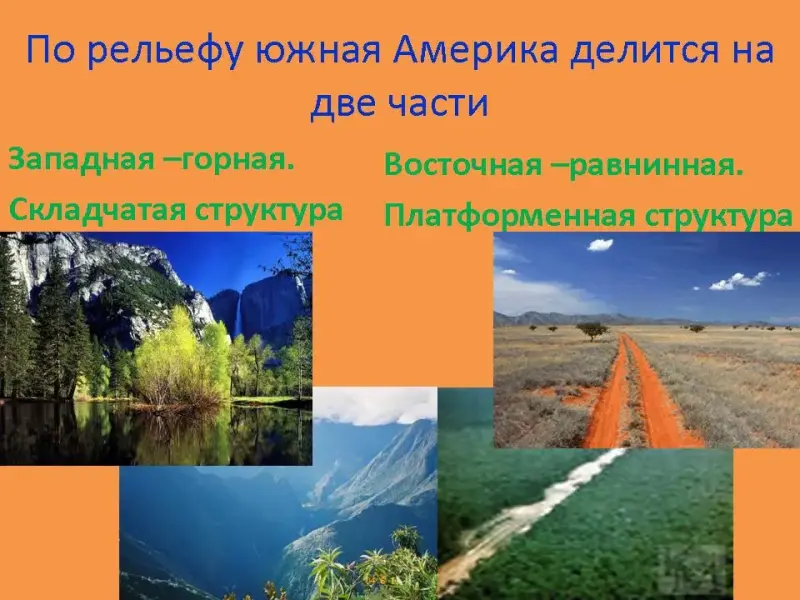 По рельефу южная Америка делится на две части

Западная –горная.
Складчатая структура

Восточная –равнинная.
Платформенная структура